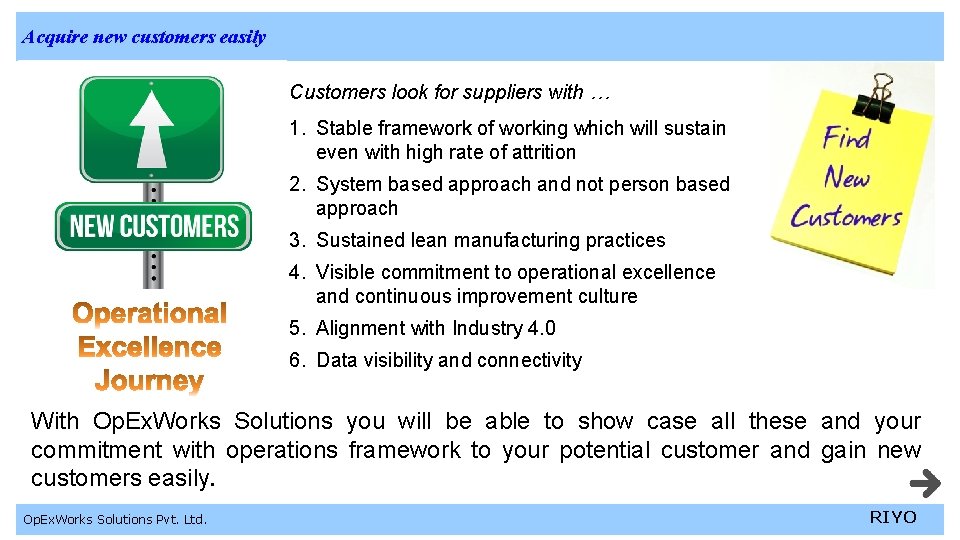 Acquire new customers easily

NEW CUSTOMERS

Operational Excellence Journey

Customers look for suppliers with …

1. Stable framework of working which will sustain even with high rate of attrition
2. System based approach and not person based approach
3. Sustained lean manufacturing practices
4. Visible commitment to operational excellence and continuous improvement culture
5. Alignment with Industry 4.0
6. Data visibility and connectivity

Find New Customers

With OpExWorks Solutions you will be able to show case all these and your commitment with operations framework to your potential customer and gain new customers easily.

OpExWorks Solutions Pvt. Ltd.

RIYO